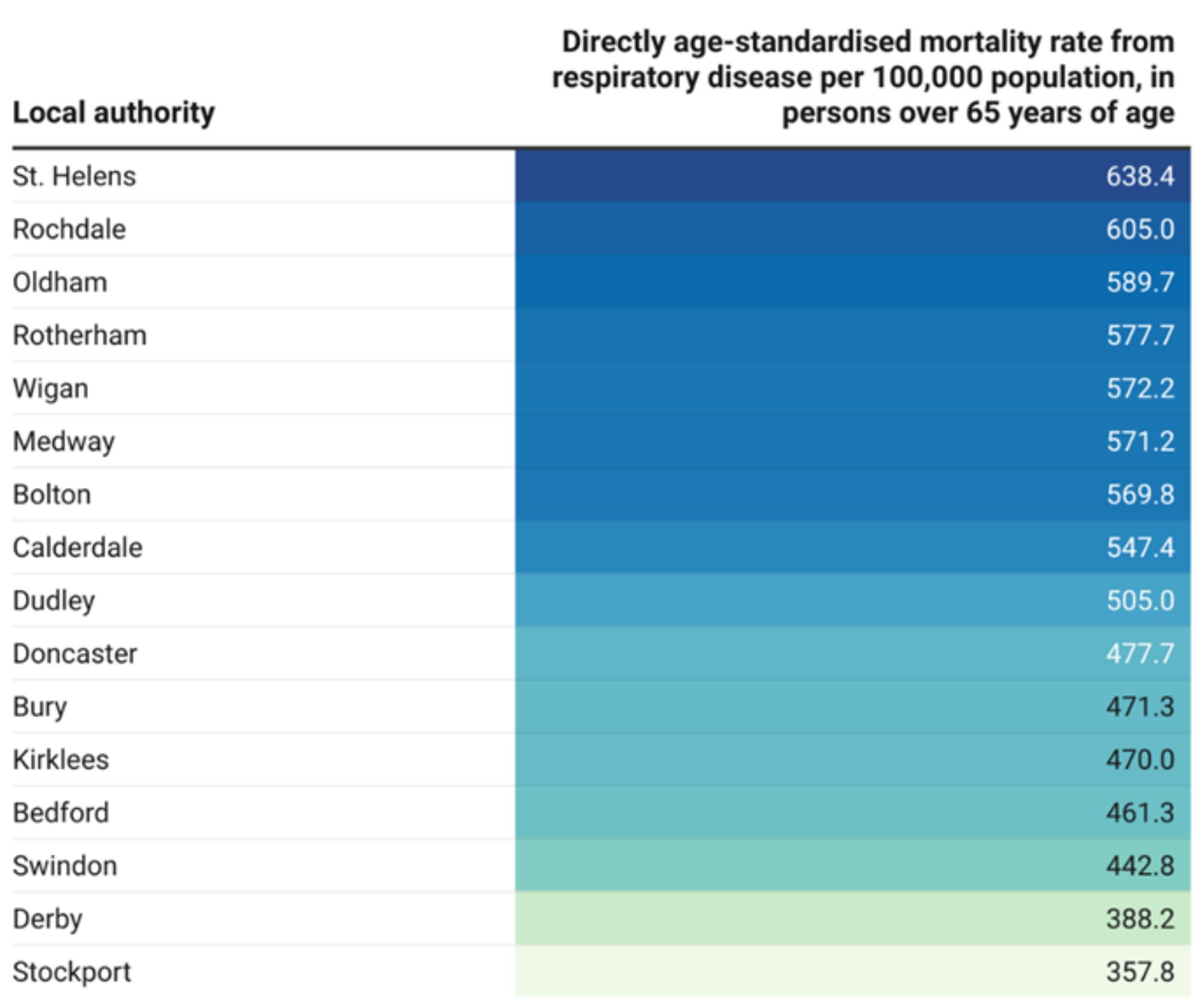 | Local authority | Directly age-standardised mortality rate from respiratory disease per 100,000 population, in persons over 65 years of age |
|---|---|
| St. Helens | 638.4 |
| Rochdale | 605.0 |
| Oldham | 589.7 |
| Rotherham | 577.7 |
| Wigan | 572.2 |
| Medway | 571.2 |
| Bolton | 569.8 |
| Calderdale | 547.4 |
| Dudley | 505.0 |
| Doncaster | 477.7 |
| Bury | 471.3 |
| Kirklees | 470.0 |
| Bedford | 461.3 |
| Swindon | 442.8 |
| Derby | 388.2 |
| Stockport | 357.8 |